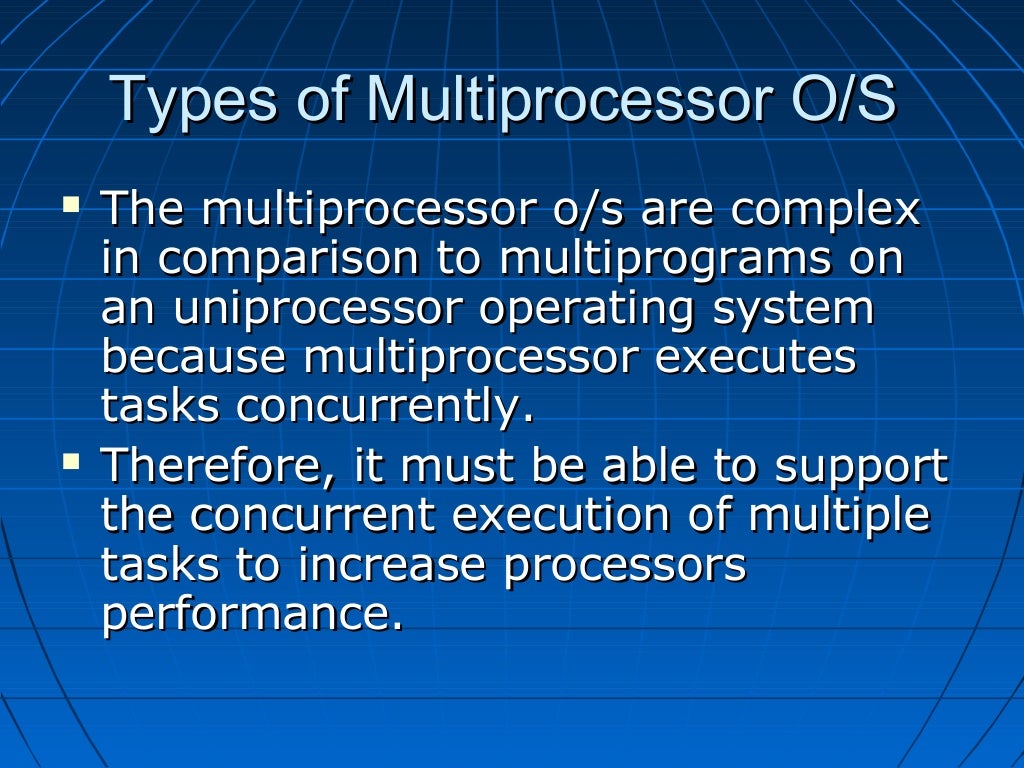 Types of Multiprocessor O/S

▪ The multiprocessor o/s are complex in comparison to multiprograms on an uniprocessor operating system because multiprocessor executes tasks concurrently.

▪ Therefore, it must be able to support the concurrent execution of multiple tasks to increase processors performance.